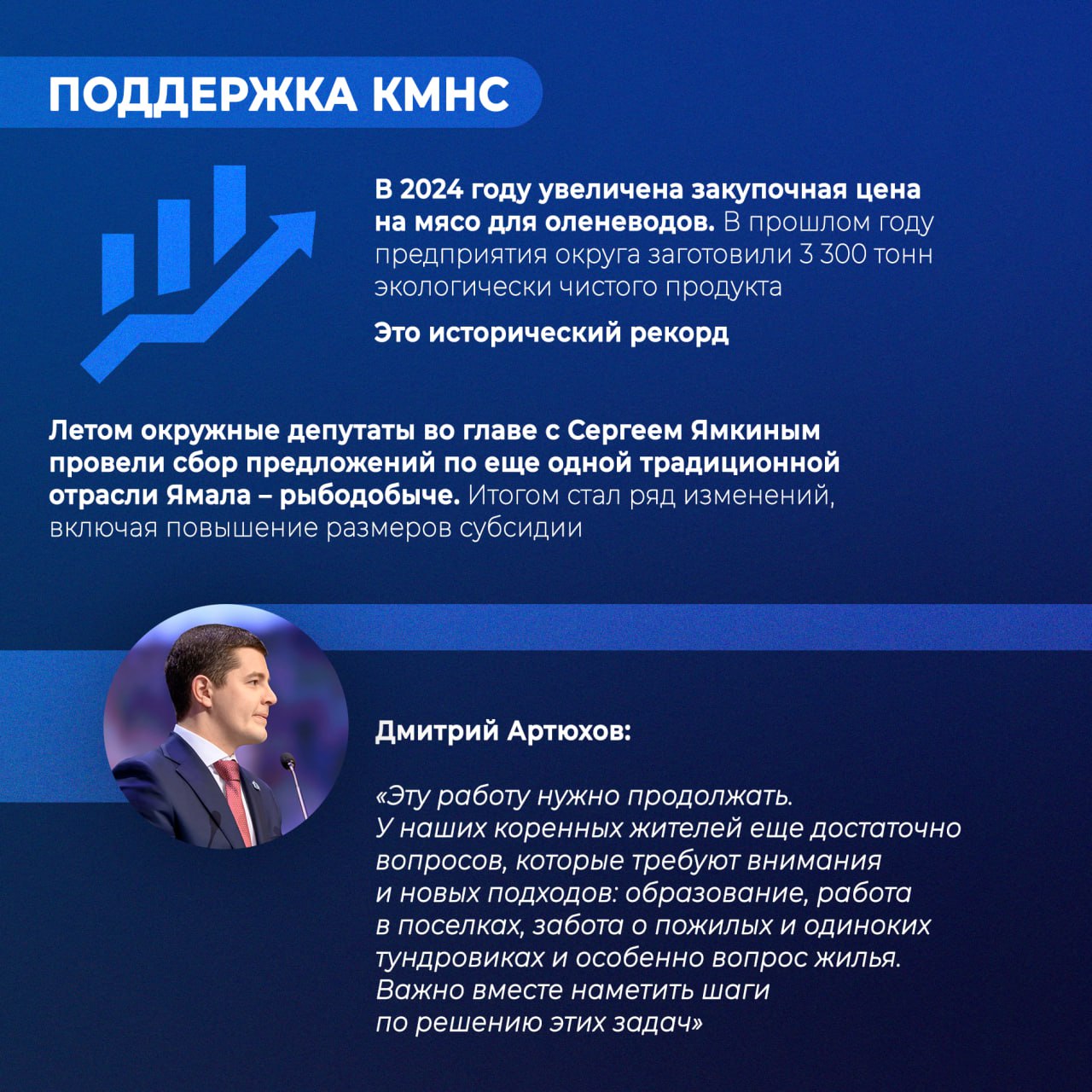 ПОДДЕРЖКА КМНС

В 2024 году увеличена закупочная цена на мясо для оленеводов. В прошлом году предприятия округа заготовили 3 300 тонн экологически чистого продукта

Это исторический рекорд

Летом окружные депутаты во главе с Сергеем Ямкиным провели сбор предложений по еще одной традиционной отрасли Ямала – рыбодобыче. Итогом стал ряд изменений, включая повышение размеров субсидии

Дмитрий Артюхов:

«Эту работу нужно продолжать. У наших коренных жителей еще достаточно вопросов, которые требуют внимания и новых подходов: образование, работа в поселках, забота о пожилых и одиноких тундровиках и особенно вопрос жилья. Важно вместе наметить шаги по решению этих задач»